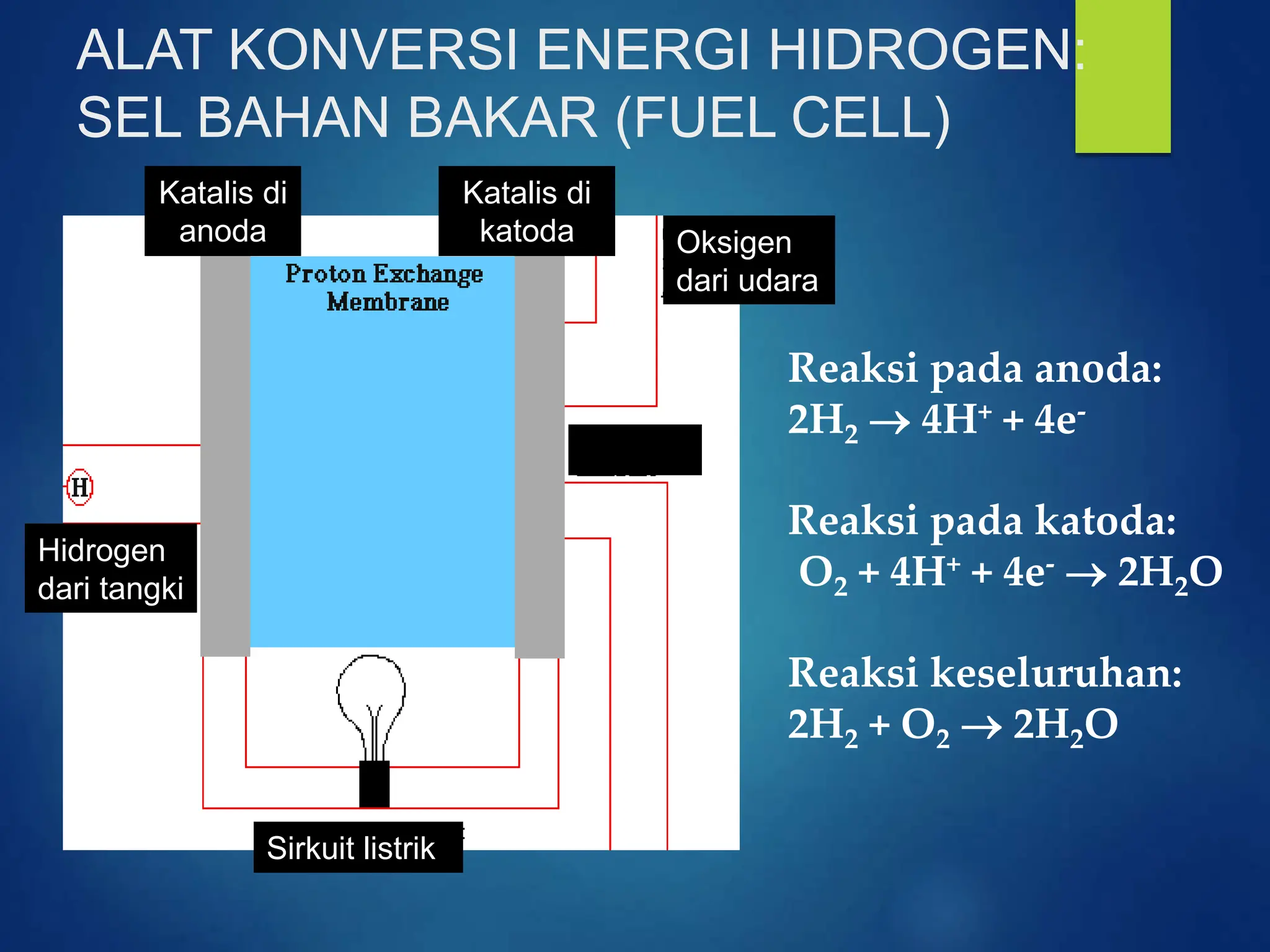 ALAT KONVERSI ENERGI HIDROGEN: SEL BAHAN BAKAR (FUEL CELL)

Katalis di anoda

Katalis di katoda

Oksigen dari udara

Proton Exchange Membrane

H

Hidrogen dari tangki

Sirkuit listrik

Reaksi pada anoda:
$2H_2 \rightarrow 4H^+ + 4e^-$

Reaksi pada katoda:
$O_2 + 4H^+ + 4e^- \rightarrow 2H_2O$

Reaksi keseluruhan:
$2H_2 + O_2 \rightarrow 2H_2O$